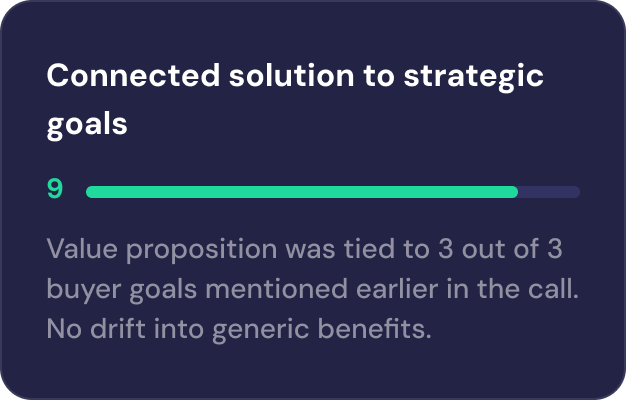 Connected solution to strategic goals

9

Value proposition was tied to 3 out of 3 buyer goals mentioned earlier in the call. No drift into generic benefits.